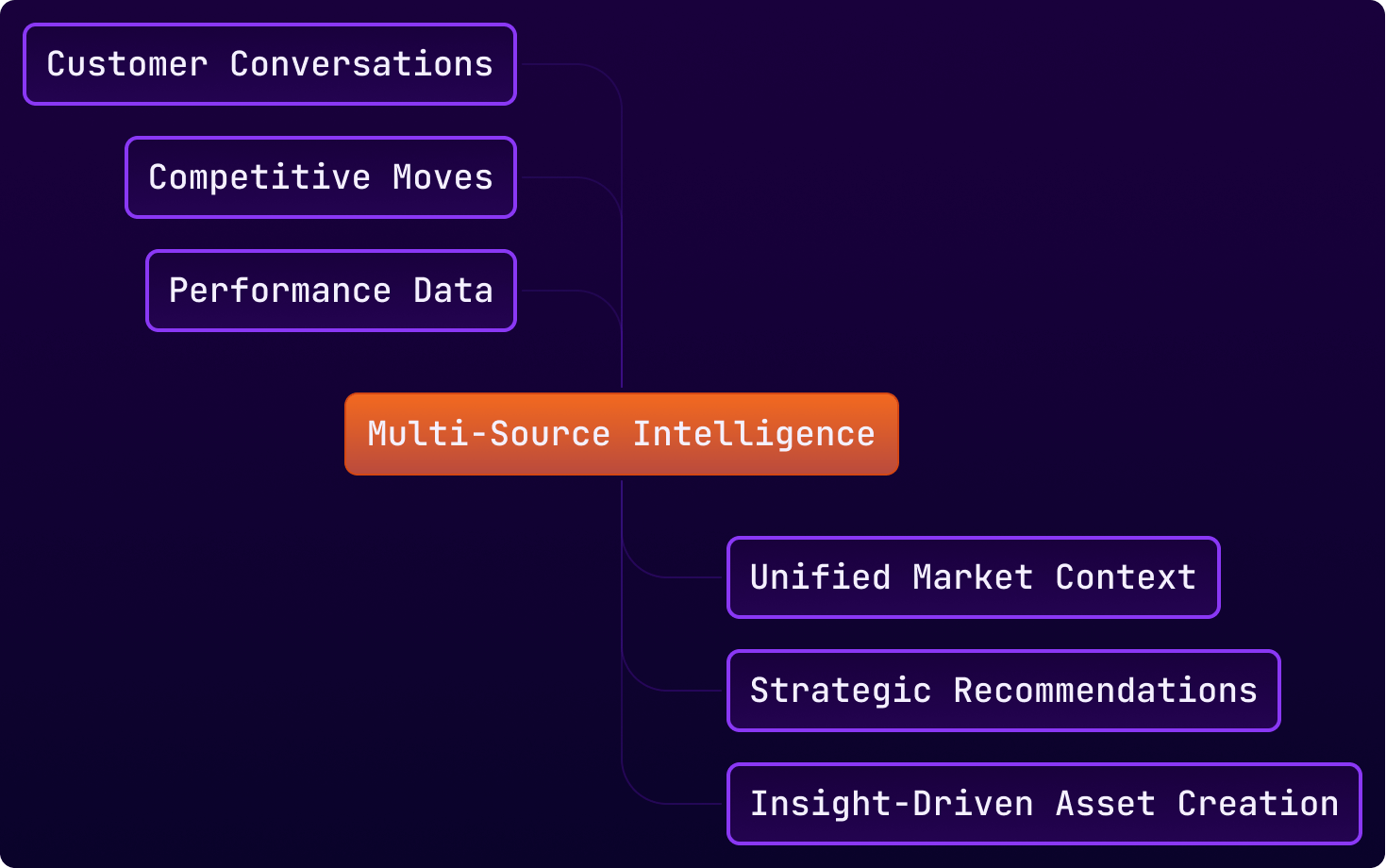 Customer Conversations

Competitive Moves

Performance Data

Multi-Source Intelligence

Unified Market Context

Strategic Recommendations

Insight-Driven Asset Creation